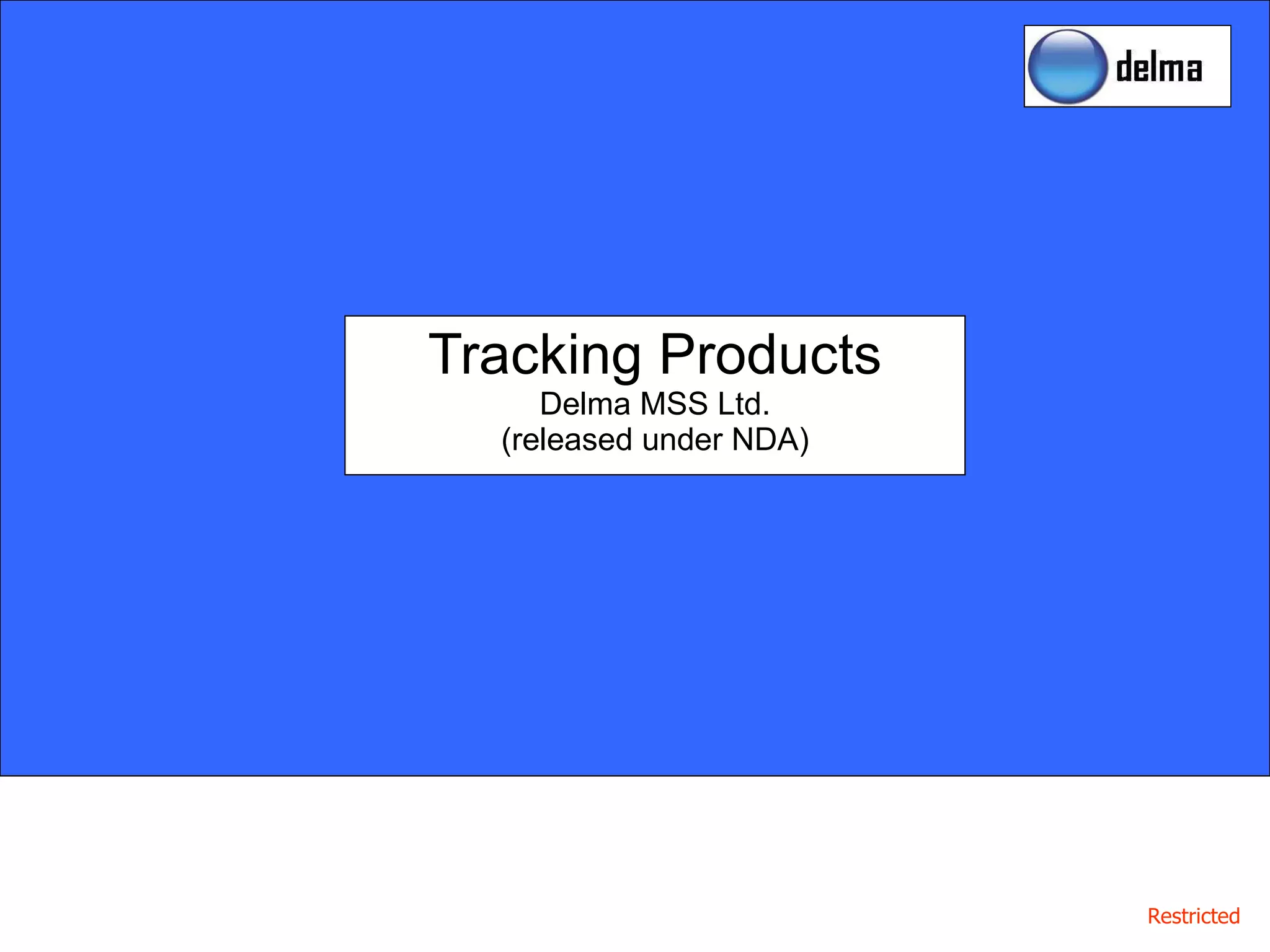 delma

Tracking Products
Delma MSS Ltd.
(released under NDA)

Restricted